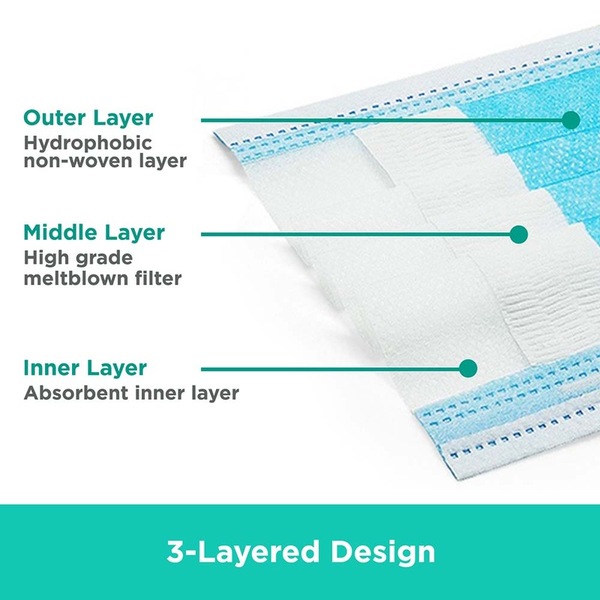 Outer Layer
Hydrophobic non-woven layer

Middle Layer
High grade meltblown filter

Inner Layer
Absorbent inner layer

3-Layered Design